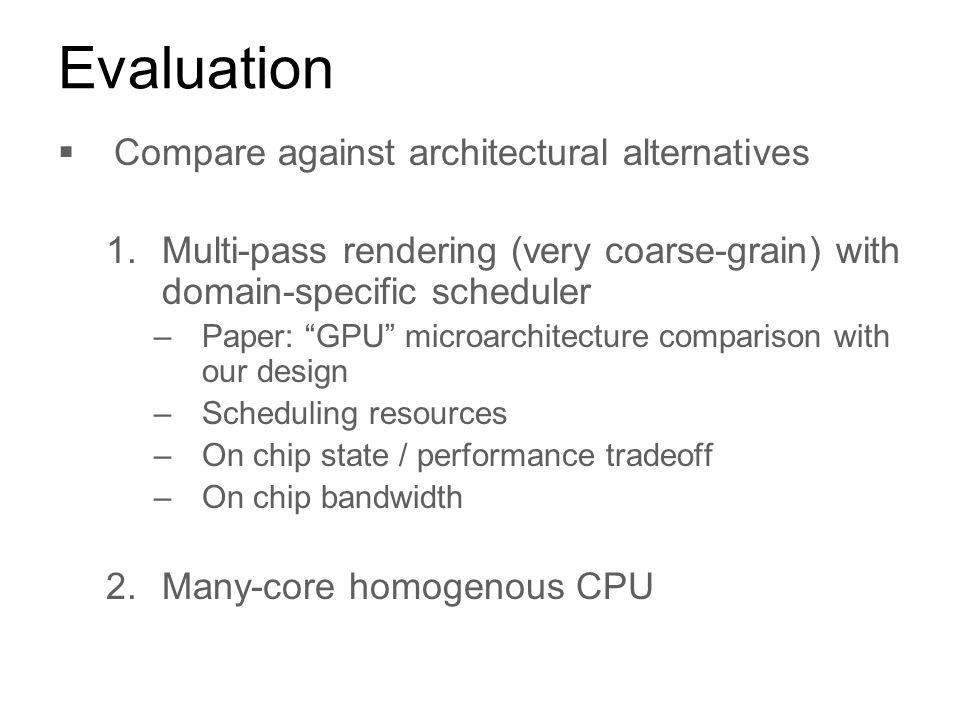 Evaluation

▪ Compare against architectural alternatives

1. Multi-pass rendering (very coarse-grain) with domain-specific scheduler
– Paper: “GPU” microarchitecture comparison with our design
– Scheduling resources
– On chip state / performance tradeoff
– On chip bandwidth

2. Many-core homogenous CPU